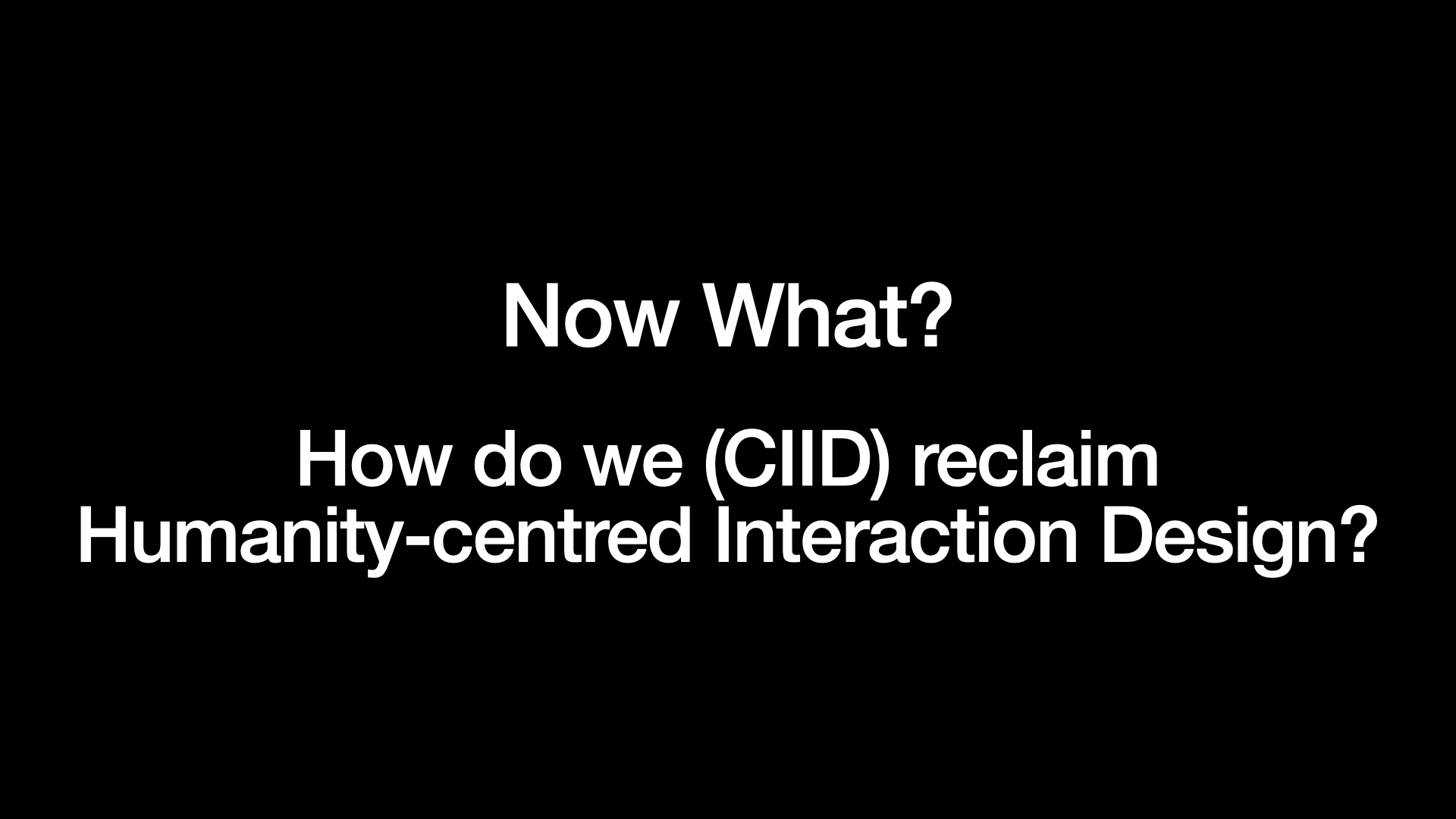 Now What?

How do we (CIID) reclaim Humanity-centred Interaction Design?